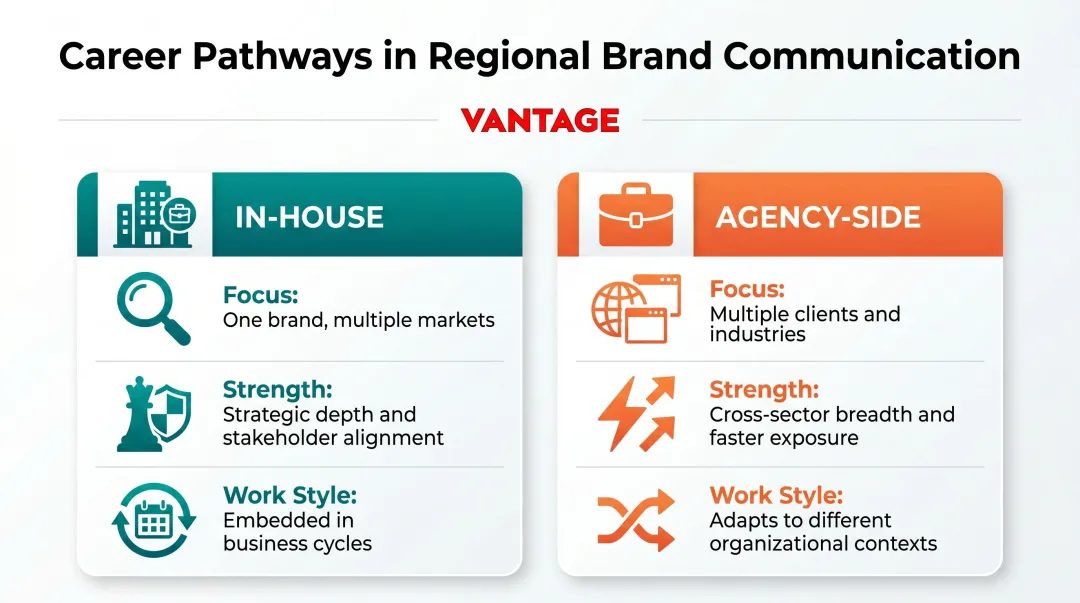 Career Pathways in Regional Brand Communication

VANTAGE

IN-HOUSE

Focus:
One brand, multiple markets

Strength:
Strategic depth and stakeholder alignment

Work Style:
Embedded in business cycles

AGENCY-SIDE

Focus:
Multiple clients and industries

Strength:
Cross-sector breadth and faster exposure

Work Style:
Adapts to different organizational contexts